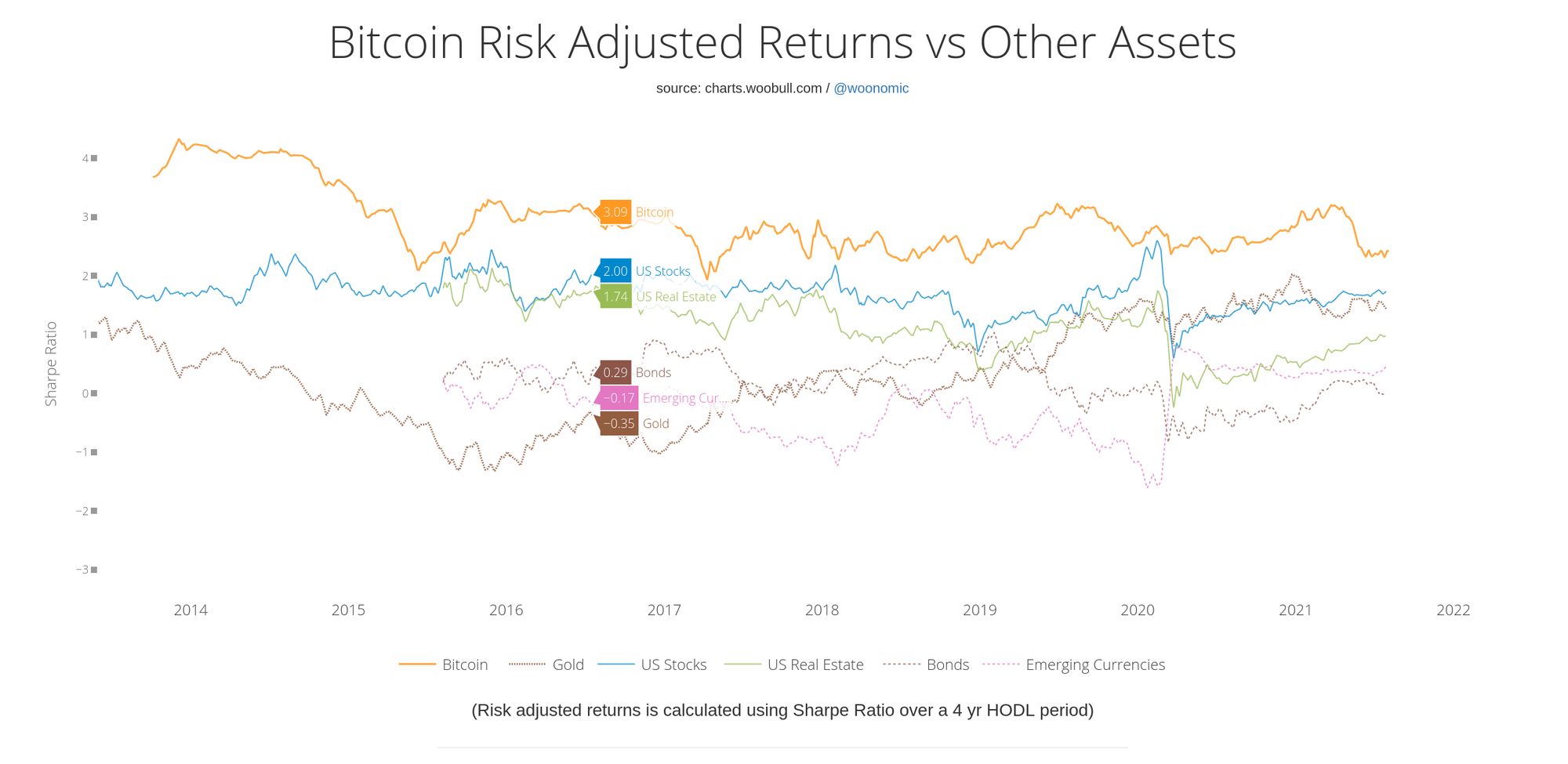 Bitcoin Risk Adjusted Returns vs Other Assets

source: charts.woobull.com / @woonomic

Sharpe Ratio

4
3
2
1
0
−1
−2
−3

3.09 Bitcoin
2.00 US Stocks
1.74 US Real Estate
0.29 Bonds
−0.17 Emerging Cur...
−0.35 Gold

2014 2015 2016 2017 2018 2019 2020 2021 2022

Bitcoin Gold US Stocks US Real Estate Bonds Emerging Currencies

(Risk adjusted returns is calculated using Sharpe Ratio over a 4 yr HODL period)